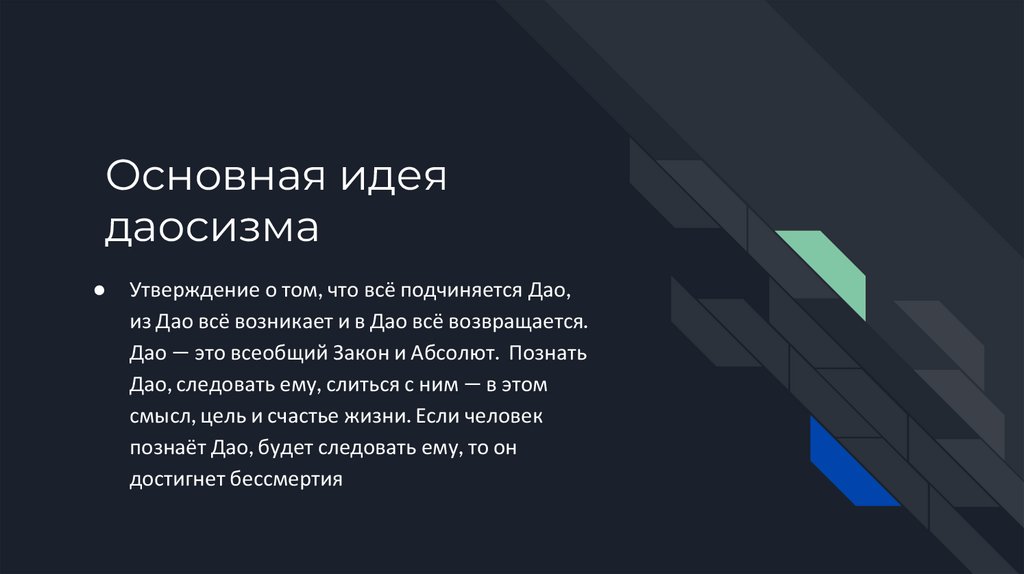 Основная идея даосизма

● Утверждение о том, что всё подчиняется Дао, из Дао всё возникает и в Дао всё возвращается. Дао — это всеобщий Закон и Абсолют. Познать Дао, следовать ему, слиться с ним — в этом смысл, цель и счастье жизни. Если человек познаёт Дао, будет следовать ему, то он достигнет бессмертия